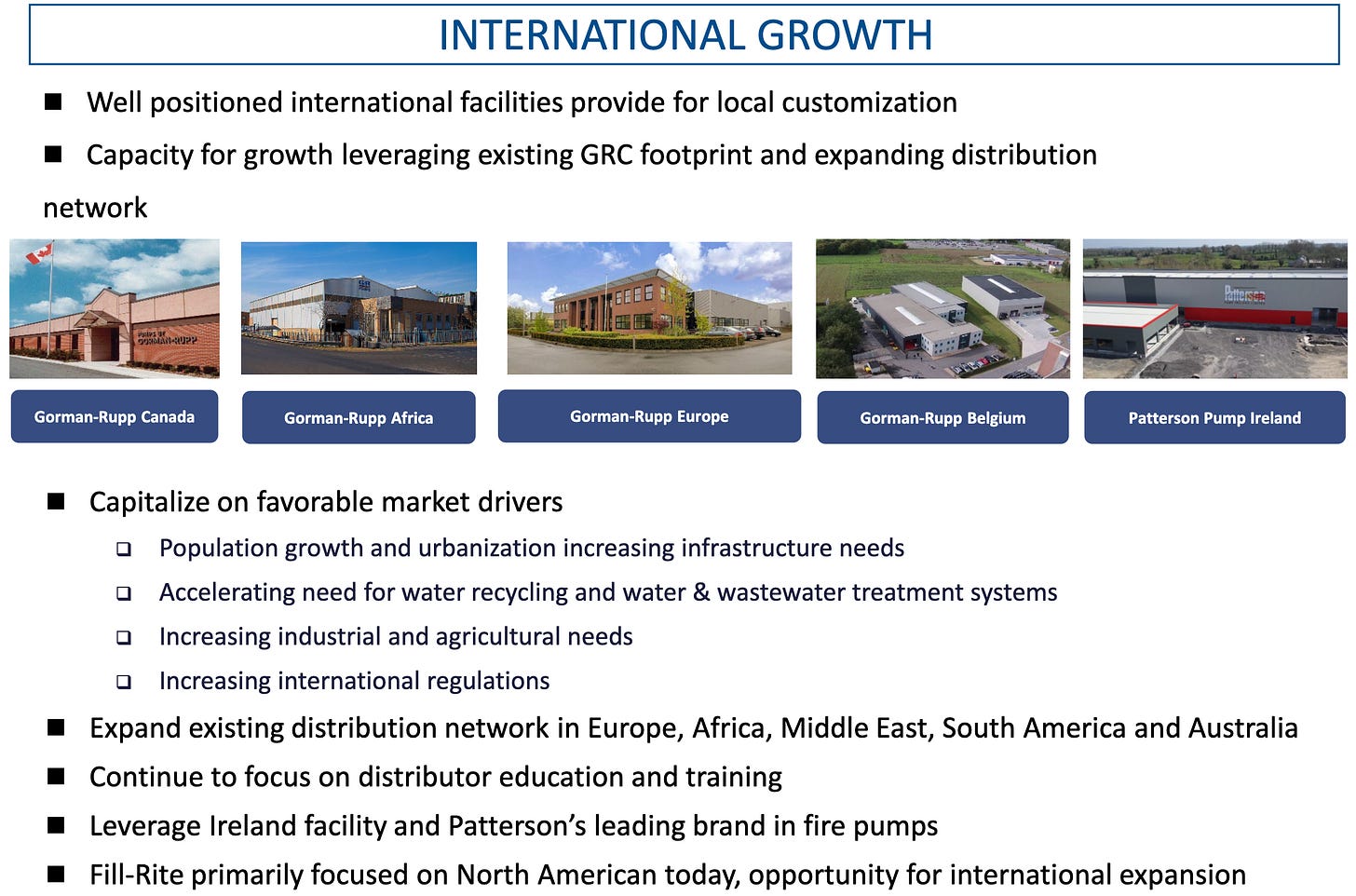 INTERNATIONAL GROWTH

■ Well positioned international facilities provide for local customization

■ Capacity for growth leveraging existing GRC footprint and expanding distribution network

PUMPS BY GORMAN-RUPP

Patterson

Gorman-Rupp Canada

Gorman-Rupp Africa

Gorman-Rupp Europe

Gorman-Rupp Belgium

Patterson Pump Ireland

■ Capitalize on favorable market drivers

❑ Population growth and urbanization increasing infrastructure needs

❑ Accelerating need for water recycling and water & wastewater treatment systems

❑ Increasing industrial and agricultural needs

❑ Increasing international regulations

■ Expand existing distribution network in Europe, Africa, Middle East, South America and Australia

■ Continue to focus on distributor education and training

■ Leverage Ireland facility and Patterson's leading brand in fire pumps

■ Fill-Rite primarily focused on North American today, opportunity for international expansion